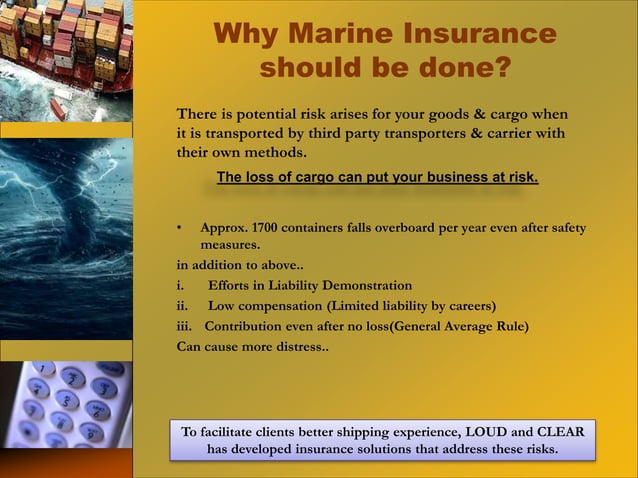 Why Marine Insurance should be done?

There is potential risk arises for your goods & cargo when it is transported by third party transporters & carrier with their own methods.

The loss of cargo can put your business at risk.

• Approx. 1700 containers falls overboard per year even after safety measures.

in addition to above..

i. Efforts in Liability Demonstration

ii. Low compensation (Limited liability by careers)

iii. Contribution even after no loss(General Average Rule)

Can cause more distress..

To facilitate clients better shipping experience, LOUD and CLEAR has developed insurance solutions that address these risks.